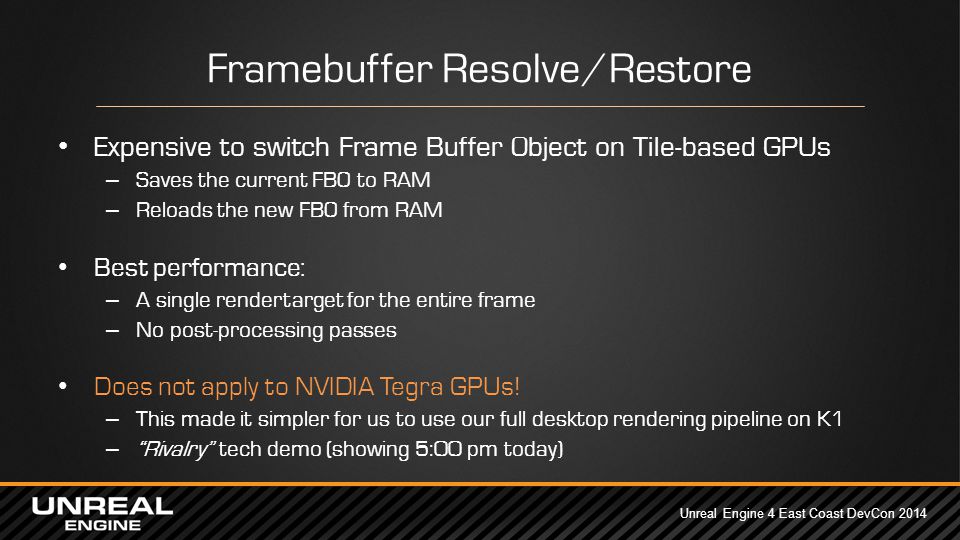 Framebuffer Resolve/Restore

• Expensive to switch Frame Buffer Object on Tile-based GPUs
– Saves the current FBO to RAM
– Reloads the new FBO from RAM

• Best performance:
– A single rendertarget for the entire frame
– No post-processing passes

• Does not apply to NVIDIA Tegra GPUs!
– This made it simpler for us to use our full desktop rendering pipeline on K1
– "Rivalry" tech demo (showing 5:00 pm today)

UNREAL ENGINE

Unreal Engine 4 East Coast DevCon 2014